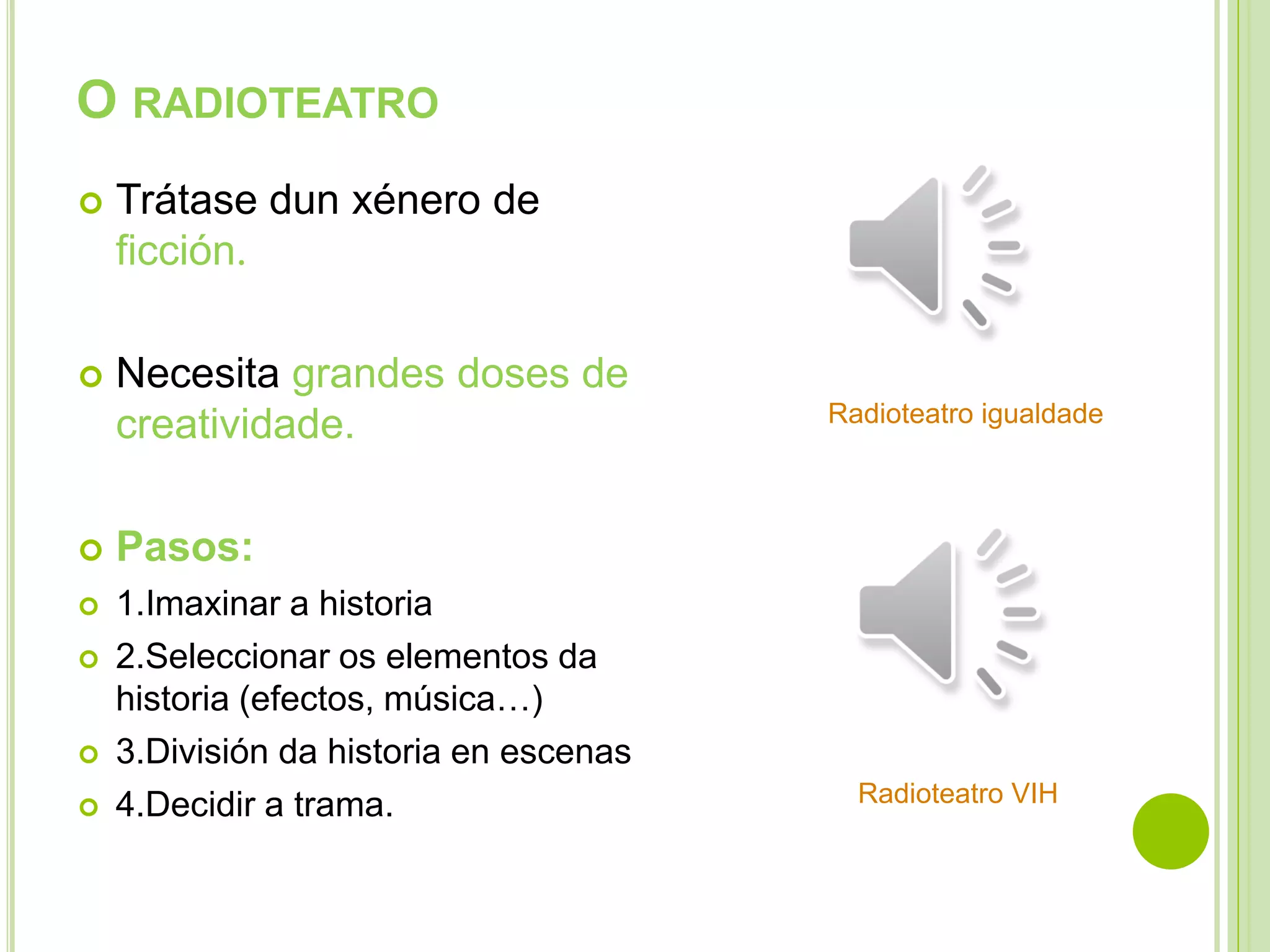 O RADIOTEATRO

Trátase dun xénero de ficción.

Necesita grandes doses de creatividade.

Pasos:

1.Imaxinar a historia

2.Seleccionar os elementos da historia (efectos, música…)

3.División da historia en escenas

4.Decidir a trama.

Radioteatro igualdade

Radioteatro VIH